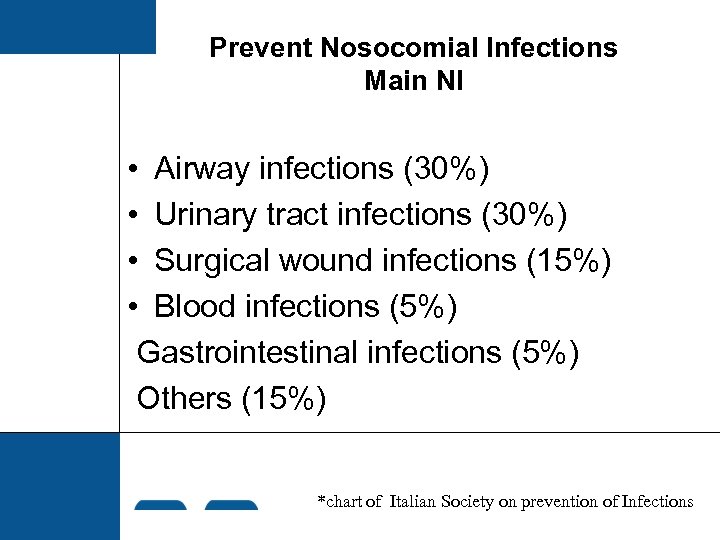 Prevent Nosocomial Infections
Main NI

• Airway infections (30%)
• Urinary tract infections (30%)
• Surgical wound infections (15%)
• Blood infections (5%)
Gastrointestinal infections (5%)
Others (15%)

*chart of Italian Society on prevention of Infections